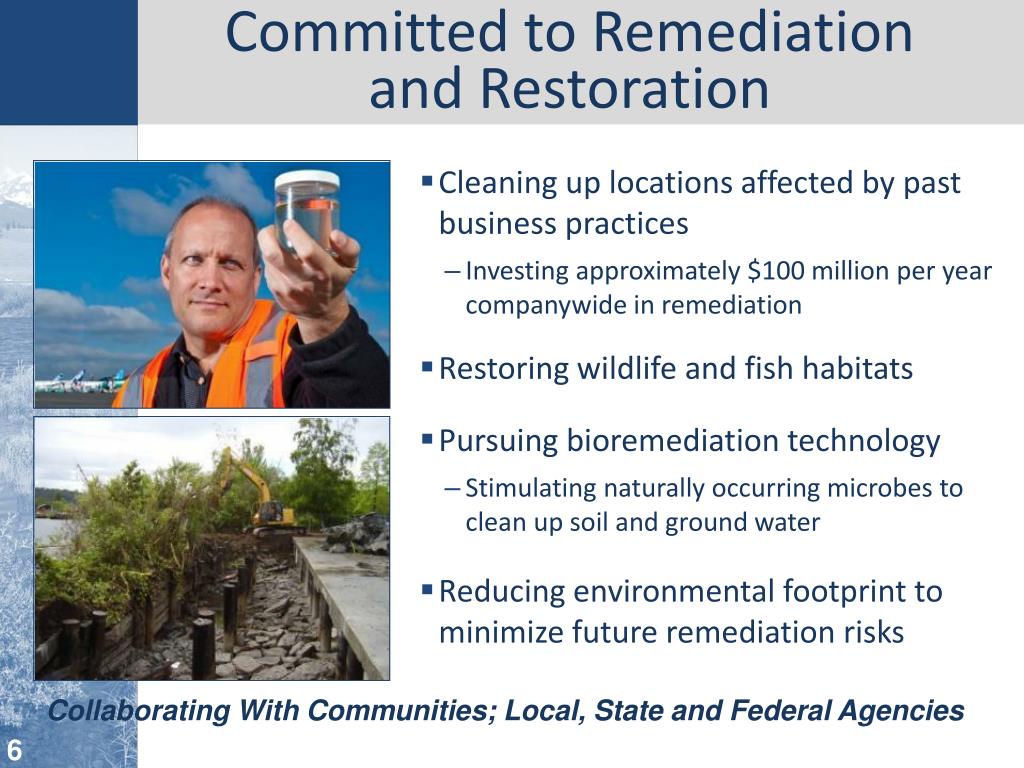 Committed to Remediation and Restoration

▪ Cleaning up locations affected by past business practices

– Investing approximately \$100 million per year companywide in remediation

▪ Restoring wildlife and fish habitats

▪ Pursuing bioremediation technology

– Stimulating naturally occurring microbes to clean up soil and ground water

▪ Reducing environmental footprint to minimize future remediation risks

Collaborating With Communities; Local, State and Federal Agencies

6